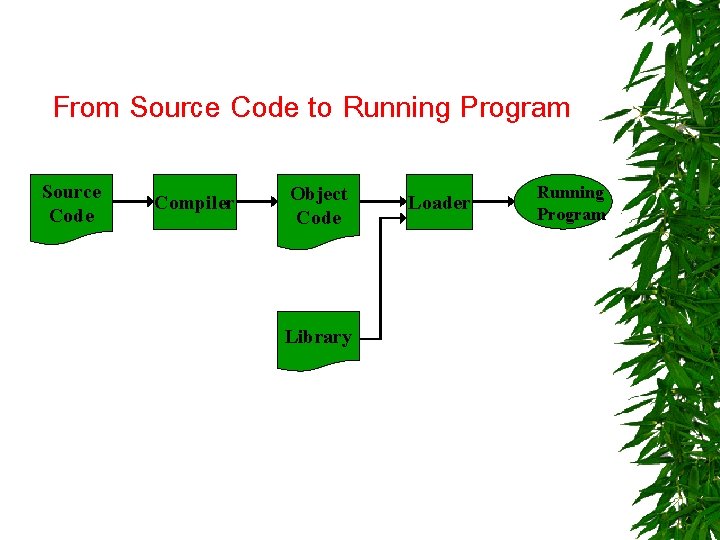 From Source Code to Running Program

Source Code

Compiler

Object Code

Loader

Running Program

Library